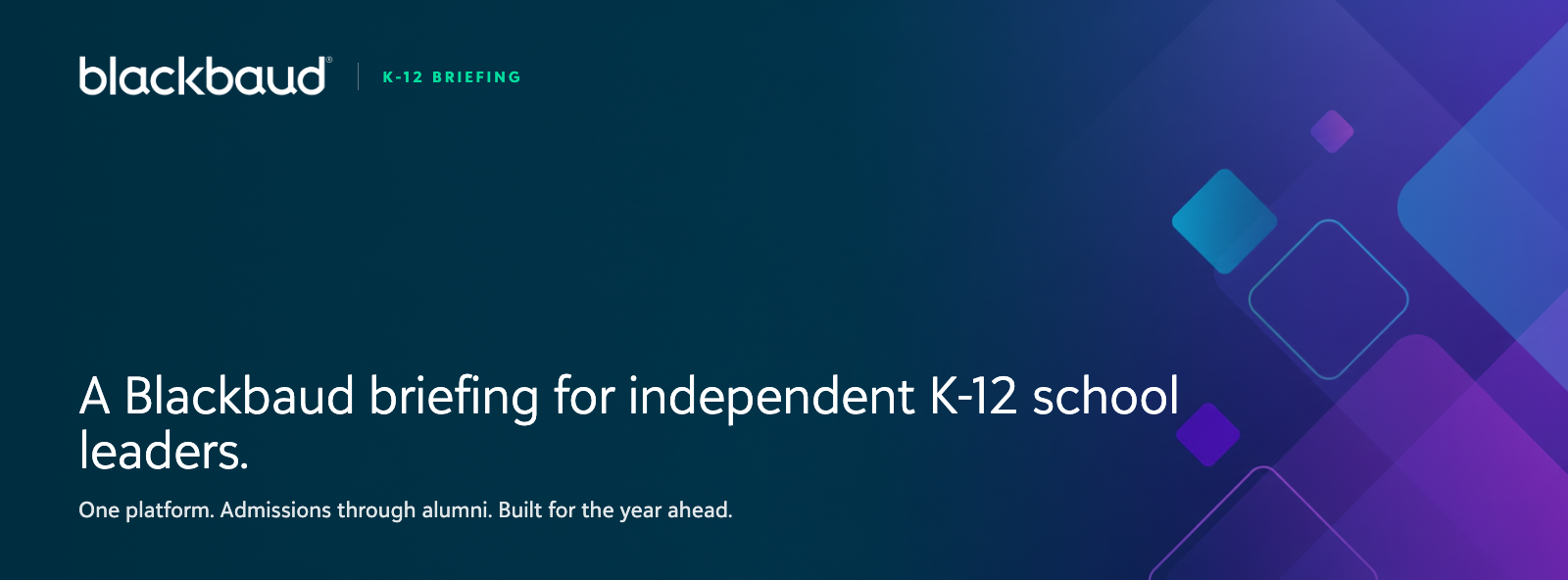 blackbaud®

K-12 BRIEFING

A Blackbaud briefing for independent K-12 school leaders.

One platform. Admissions through alumni. Built for the year ahead.